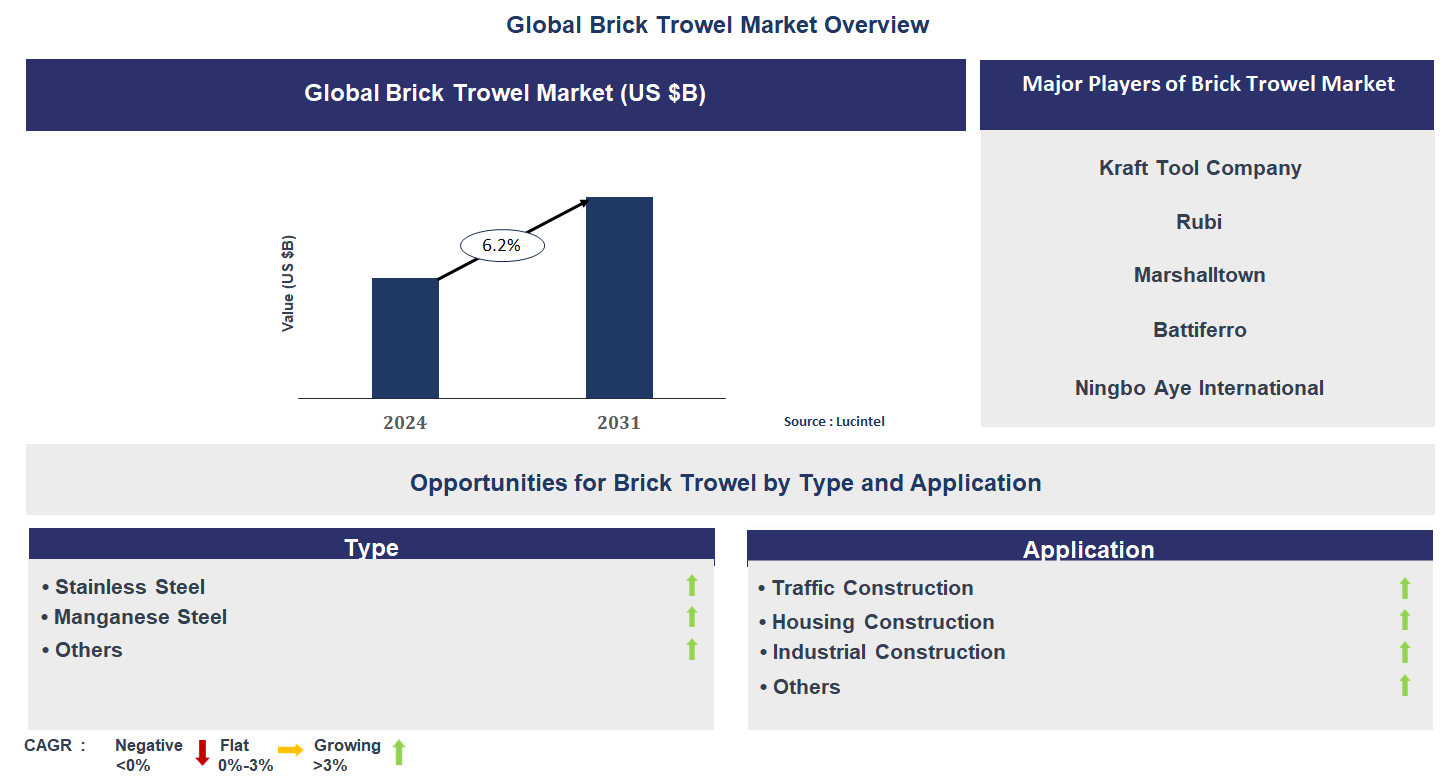 Global Brick Trowel Market Overview

Global Brick Trowel Market (US $B)

Value (US $B)

6.2%

2024

2031

Source : Lucintel

Major Players of Brick Trowel Market

Kraft Tool Company

Rubi

Marshalltown

Battiferro

Ningbo Aye International

Opportunities for Brick Trowel by Type and Application

Type

• Stainless Steel
• Manganese Steel
• Others

Application

• Traffic Construction
• Housing Construction
• Industrial Construction
• Others

CAGR : Negative <0% Flat 0%-3% Growing >3%